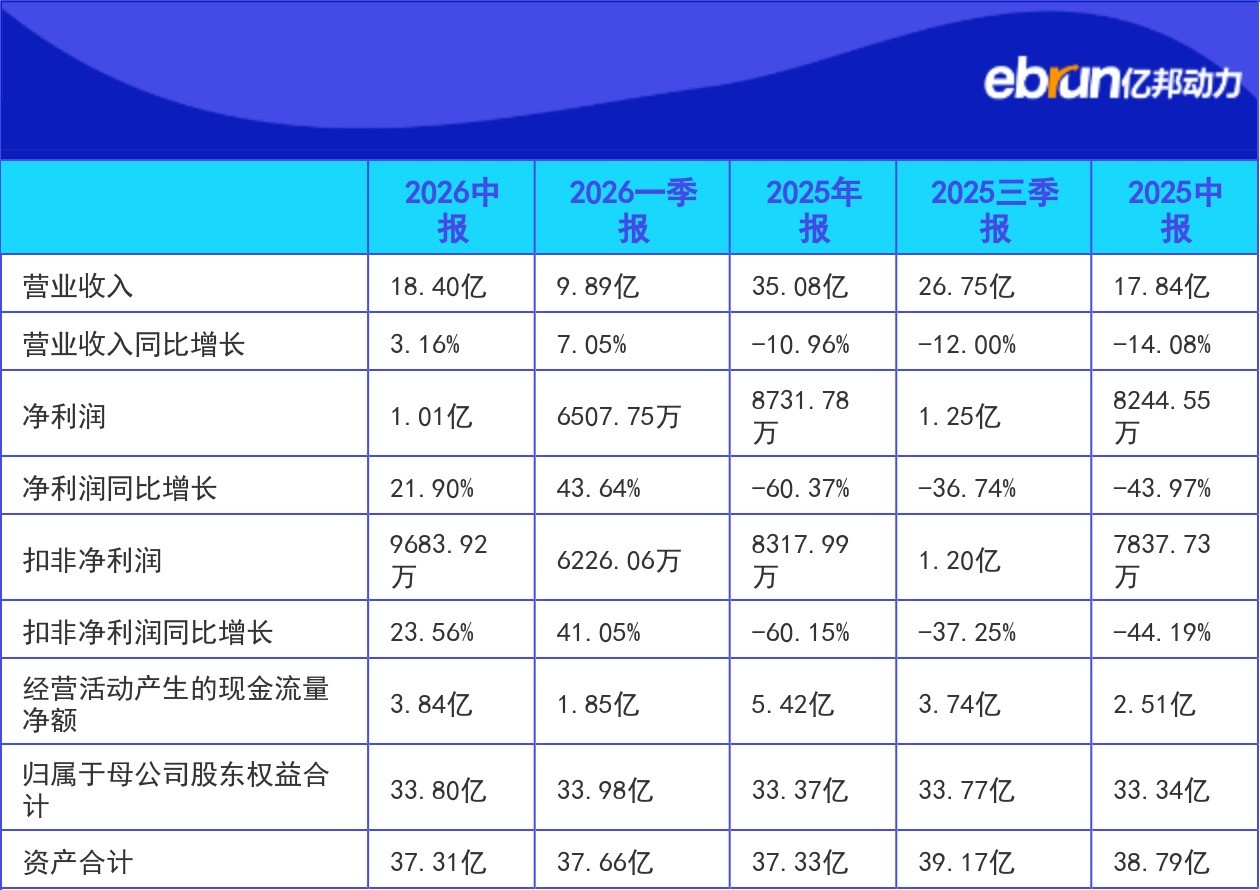 ebrun亿邦动力

| | 2026中报 | 2026一季报 | 2025年报 | 2025三季报 | 2025中报 |
|---|---|---|---|---|---|
| 营业收入 | 18.40亿 | 9.89亿 | 35.08亿 | 26.75亿 | 17.84亿 |
| 营业收入同比增长 | 3.16% | 7.05% | -10.96% | -12.00% | -14.08% |
| 净利润 | 1.01亿 | 6507.75万 | 8731.78万 | 1.25亿 | 8244.55万 |
| 净利润同比增长 | 21.90% | 43.64% | -60.37% | -36.74% | -43.97% |
| 扣非净利润 | 9683.92万 | 6226.06万 | 8317.99万 | 1.20亿 | 7837.73万 |
| 扣非净利润同比增长 | 23.56% | 41.05% | -60.15% | -37.25% | -44.19% |
| 经营活动产生的现金流量净额 | 3.84亿 | 1.85亿 | 5.42亿 | 3.74亿 | 2.51亿 |
| 归属于母公司股东权益合计 | 33.80亿 | 33.98亿 | 33.37亿 | 33.77亿 | 33.34亿 |
| 资产合计 | 37.31亿 | 37.66亿 | 37.33亿 | 39.17亿 | 38.79亿 |